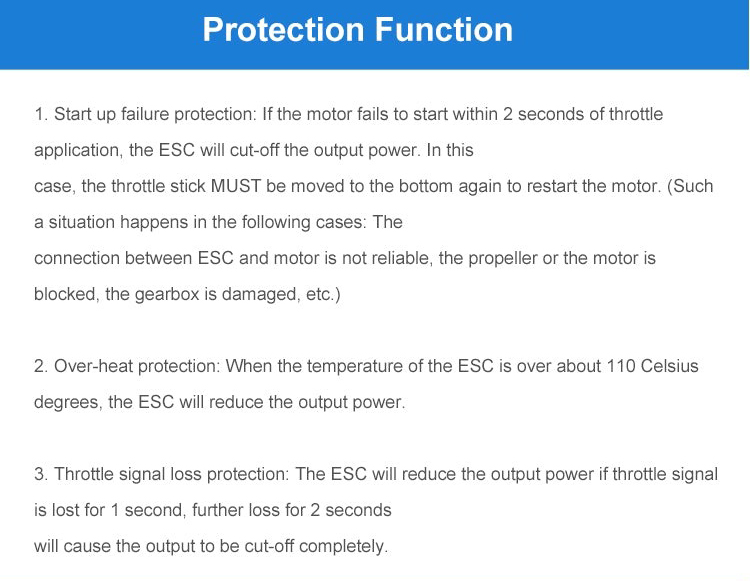 Protection Function

1. Start up failure protection: If the motor fails to start within 2 seconds of throttle application, the ESC will cut-off the output power. In this case, the throttle stick MUST be moved to the bottom again to restart the motor. (Such a situation happens in the following cases: The connection between ESC and motor is not reliable, the propeller or the motor is blocked, the gearbox is damaged, etc.)

2. Over-heat protection: When the temperature of the ESC is over about 110 Celsius degrees, the ESC will reduce the output power.

3. Throttle signal loss protection: The ESC will reduce the output power if throttle signal is lost for 1 second, further loss for 2 seconds will cause the output to be cut-off completely.